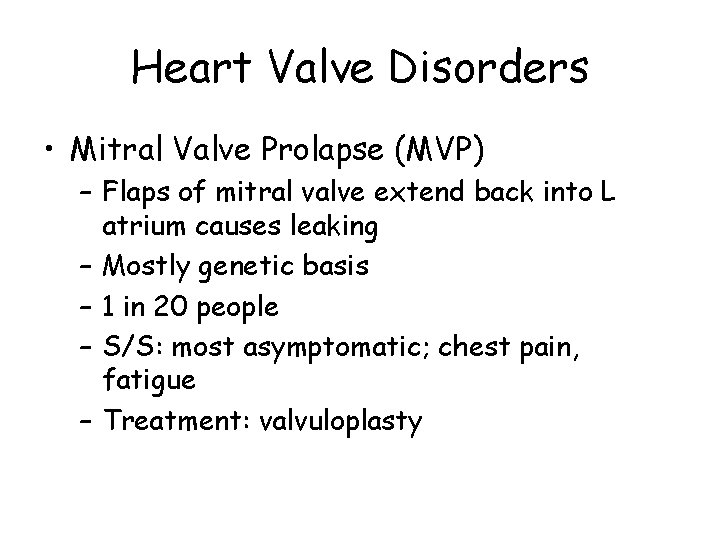 Heart Valve Disorders

• Mitral Valve Prolapse (MVP)
– Flaps of mitral valve extend back into L atrium causes leaking
– Mostly genetic basis
– 1 in 20 people
– S/S: most asymptomatic; chest pain, fatigue
– Treatment: valvuloplasty